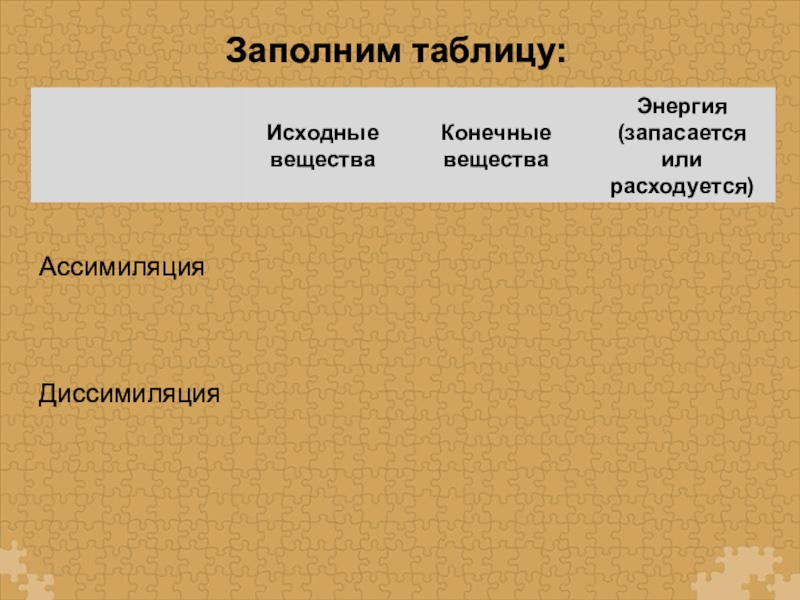 Заполним таблицу:

| | Исходные вещества | Конечные вещества | Энергия (запасается или расходуется) |
|---|---|---|---|
| Ассимиляция | | | |
| Диссимиляция | | | |